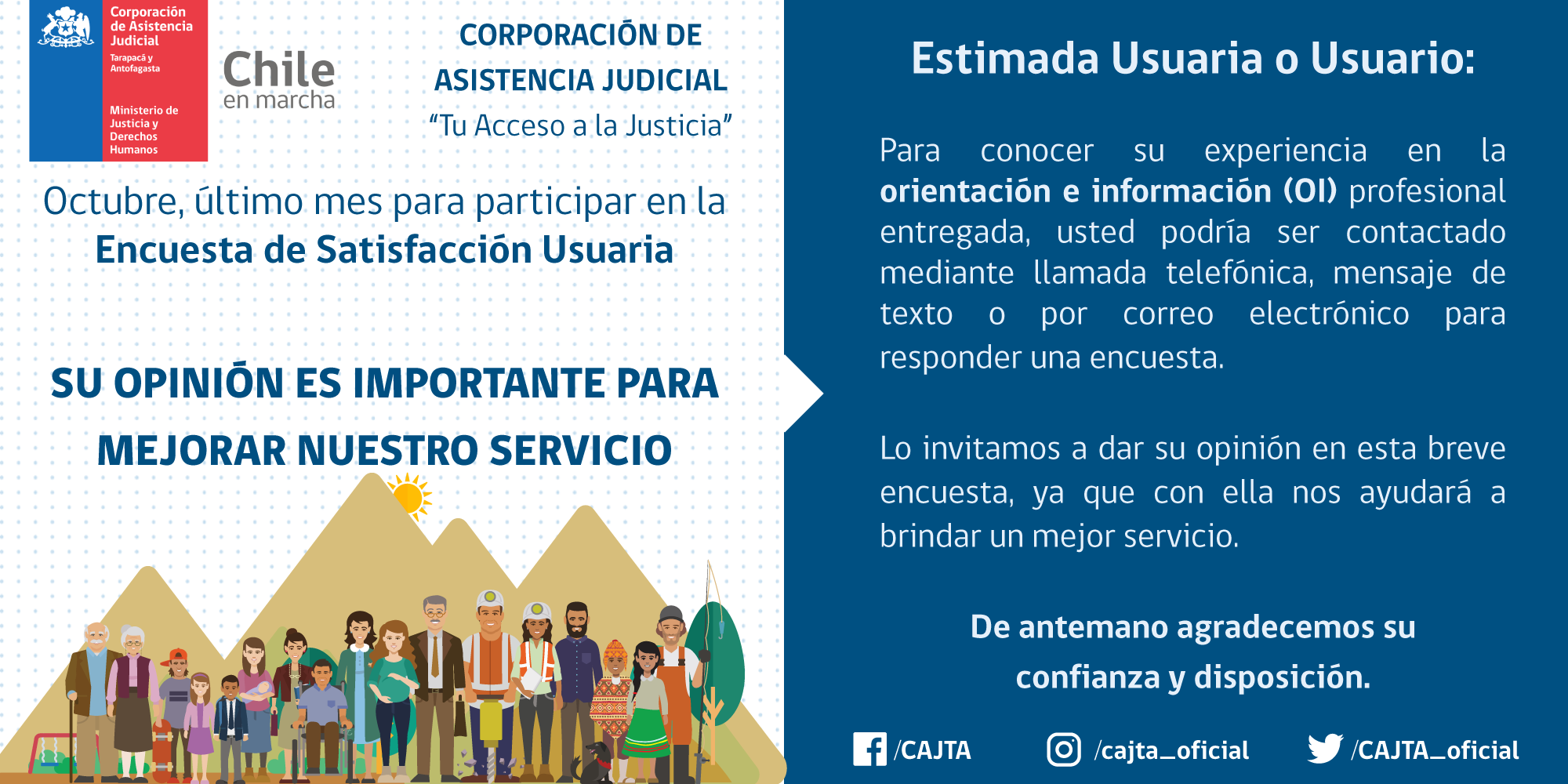 Corporación de Asistencia Judicial
Tarapacá y Antofagasta
Ministerio de Justicia y Derechos Humanos

Chile en marcha

CORPORACIÓN DE ASISTENCIA JUDICIAL
"Tu Acceso a la Justicia"

Octubre, último mes para participar en la Encuesta de Satisfacción Usuaria

SU OPINIÓN ES IMPORTANTE PARA MEJORAR NUESTRO SERVICIO

Estimada Usuaria o Usuario:

Para conocer su experiencia en la orientación e información (OI) profesional entregada, usted podría ser contactado mediante llamada telefónica, mensaje de texto o por correo electrónico para responder una encuesta.

Lo invitamos a dar su opinión en esta breve encuesta, ya que con ella nos ayudará a brindar un mejor servicio.

De antemano agradecemos su confianza y disposición.

/CAJTA /cajta_oficial /CAJTA_oficial